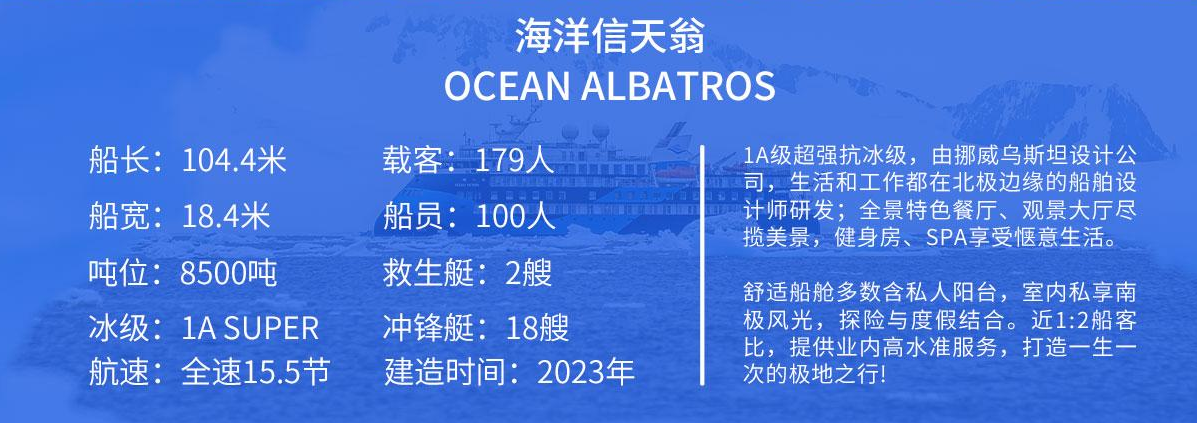 海洋信天翁
OCEAN ALBATROS

船长：104.4米
船宽：18.4米
吨位：8500吨
冰级：1A SUPER
航速：全速15.5节

载客：179人
船员：100人
救生艇：2艘
冲锋艇：18艘
建造时间：2023年

1A级超强抗冰级，由挪威乌斯坦设计公司，生活和工作都在北极边缘的船舶设计师研发；全景特色餐厅、观景大厅尽揽美景，健身房、SPA享受惬意生活。

舒适船舱多数含私人阳台，室内私享南极风光，探险与度假结合。近1:2船客比，提供业内高水准服务，打造一生一次的极地之行!